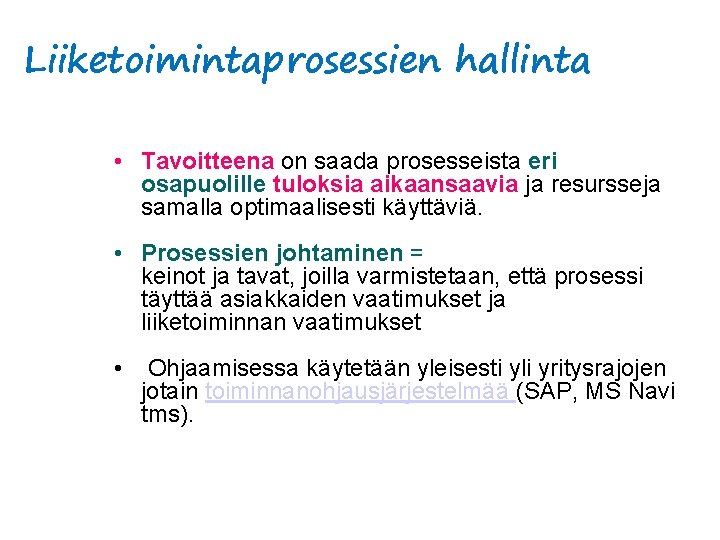 Liiketoimintaprosessien hallinta

• Tavoitteena on saada prosesseista eri osapuolille tuloksia aikaansaavia ja resursseja samalla optimaalisesti käyttäviä.

• Prosessien johtaminen =
keinot ja tavat, joilla varmistetaan, että prosessi täyttää asiakkaiden vaatimukset ja liiketoiminnan vaatimukset

• Ohjaamisessa käytetään yleisesti yli yritysrajojen jotain toiminnanohjausjärjestelmää (SAP, MS Navi tms).